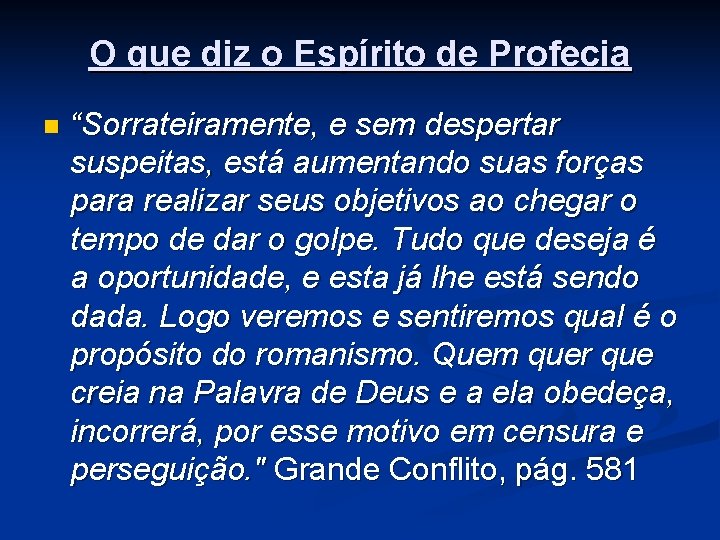 O que diz o Espírito de Profecia

“Sorrateiramente, e sem despertar suspeitas, está aumentando suas forças para realizar seus objetivos ao chegar o tempo de dar o golpe. Tudo que deseja é a oportunidade, e esta já lhe está sendo dada. Logo veremos e sentiremos qual é o propósito do romanismo. Quem quer que creia na Palavra de Deus e a ela obedeça, incorrerá, por esse motivo em censura e perseguição." Grande Conflito, pág. 581